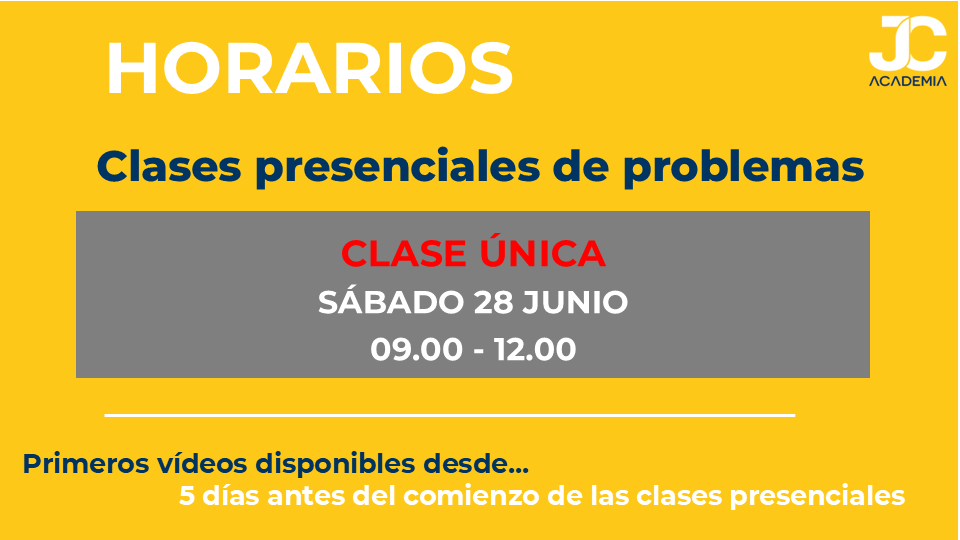 HORARIOS

JC
ACADEMIA

Clases presenciales de problemas

CLASE ÚNICA
SÁBADO 28 JUNIO
09.00 - 12.00

Primeros vídeos disponibles desde...
5 días antes del comienzo de las clases presenciales